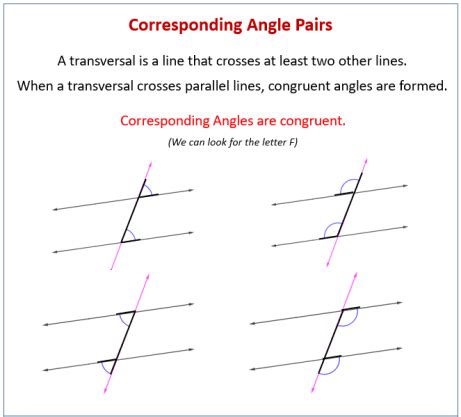 Corresponding Angle Pairs

A transversal is a line that crosses at least two other lines.

When a transversal crosses parallel lines, congruent angles are formed.

Corresponding Angles are congruent.

(We can look for the letter F)